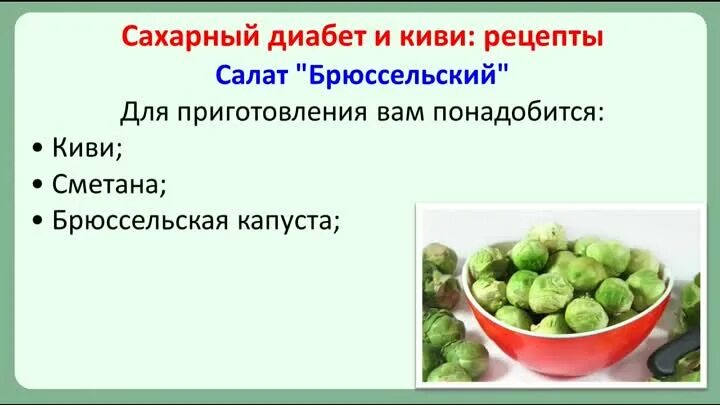 Сахарный диабет и киви: рецепты

Салат "Брюссельский"

Для приготовления вам понадобится:

• Киви;
• Сметана;
• Брюссельская капуста;